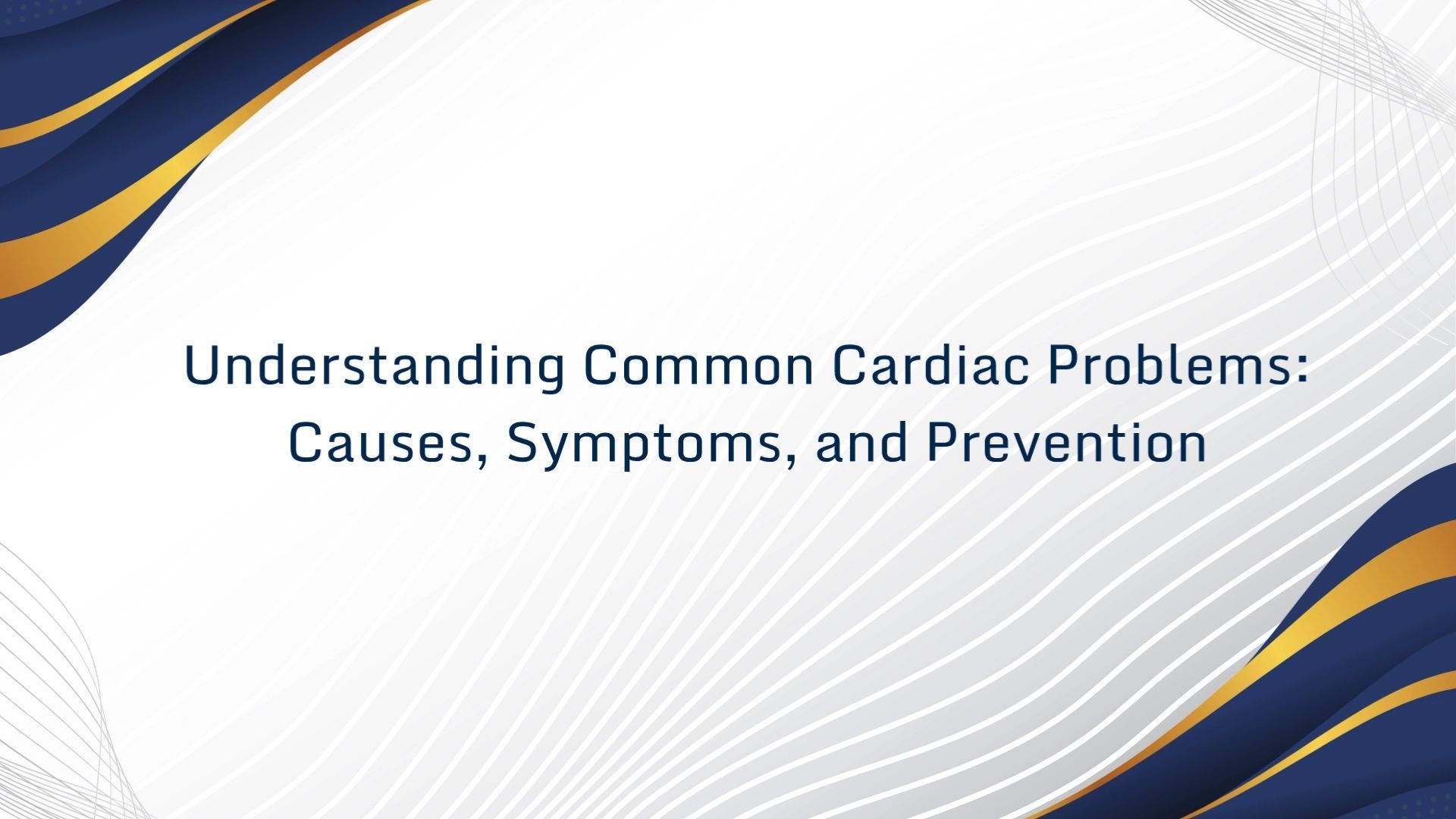 Understanding Common Cardiac Problems: Causes, Symptoms, and Prevention